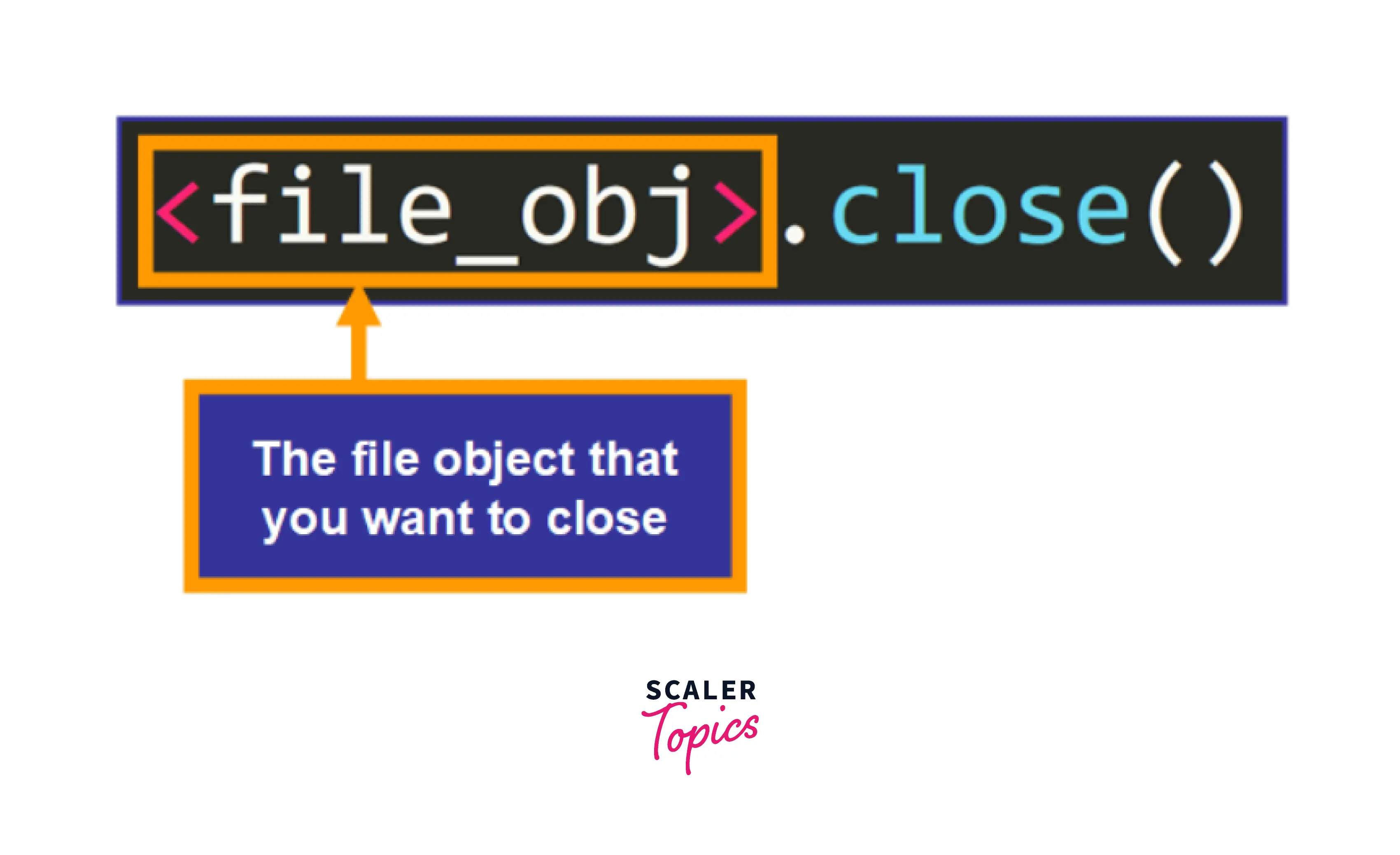 <file_obj>.close()

The file object that you want to close

SCALER
Topics